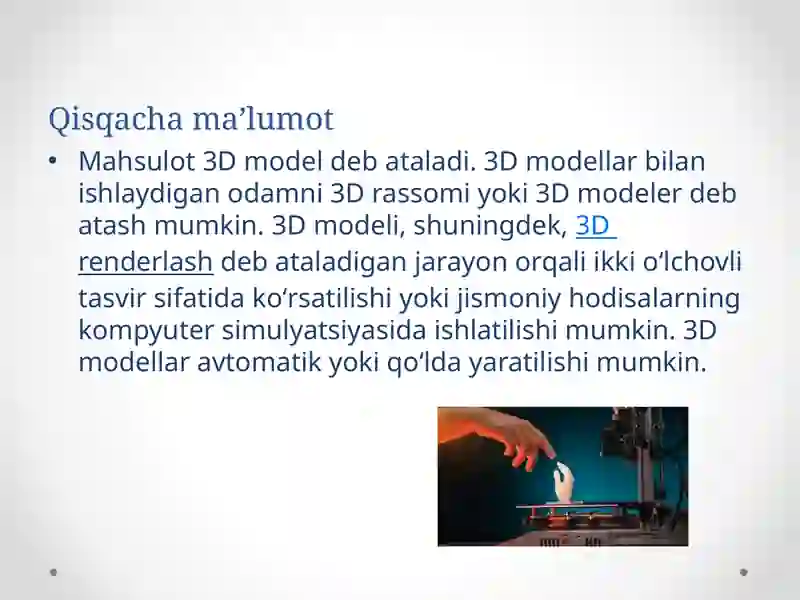 Qisqacha ma’lumot

• Mahsulot 3D model deb ataladi. 3D modellar bilan ishlaydigan odamni 3D rassomi yoki 3D modeler deb atash mumkin. 3D modeli, shuningdek, 3D renderlash deb ataladigan jarayon orqali ikki o‘lchovli tasvir sifatida ko‘rsatilishi yoki jismoniy hodisalarning kompyuter simulyatsiyasida ishlatilishi mumkin. 3D modellar avtomatik yoki qo‘lda yaratilishi mumkin.